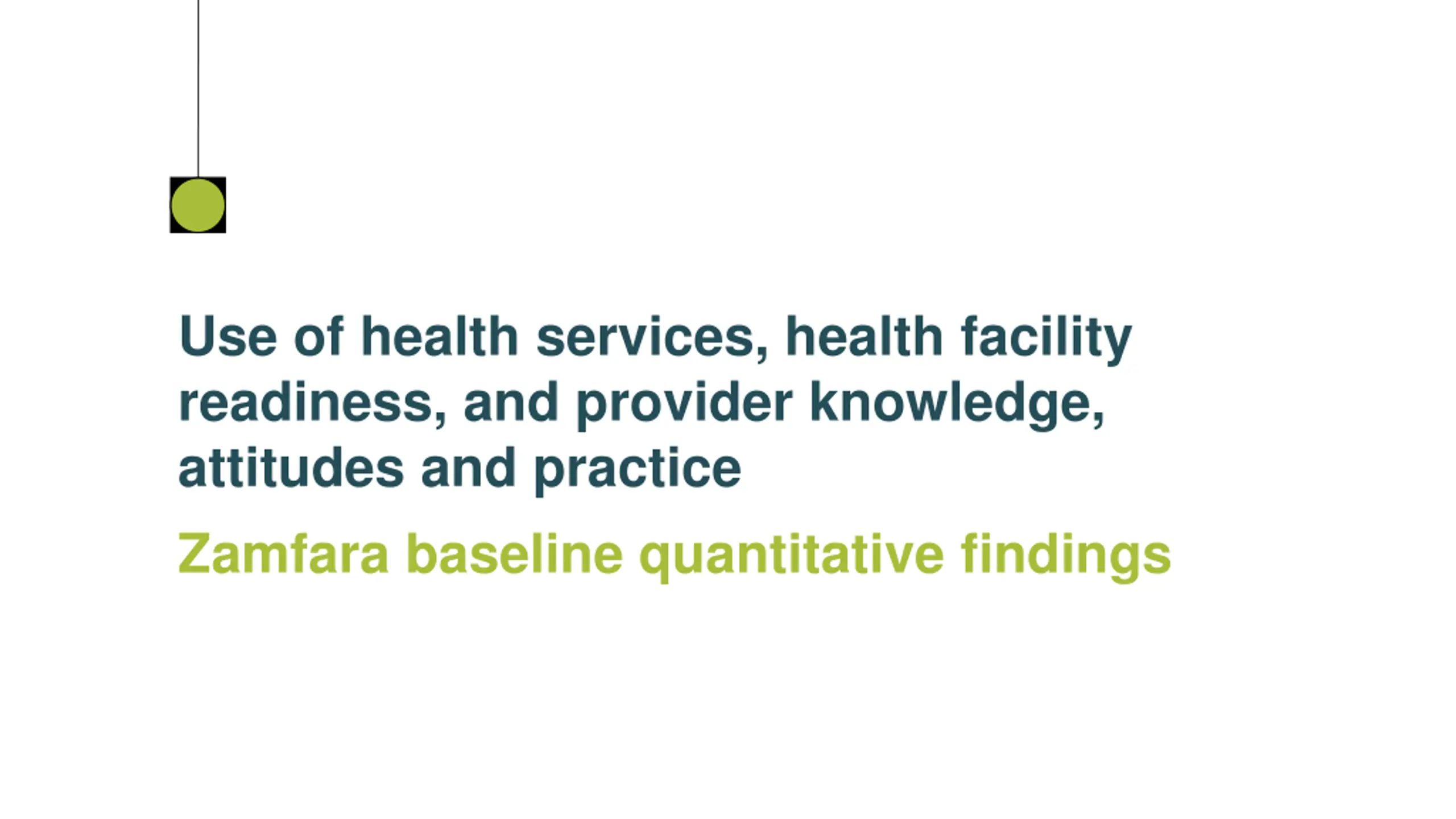 Use of health services, health facility readiness, and provider knowledge, attitudes and practice

Zamfara baseline quantitative findings